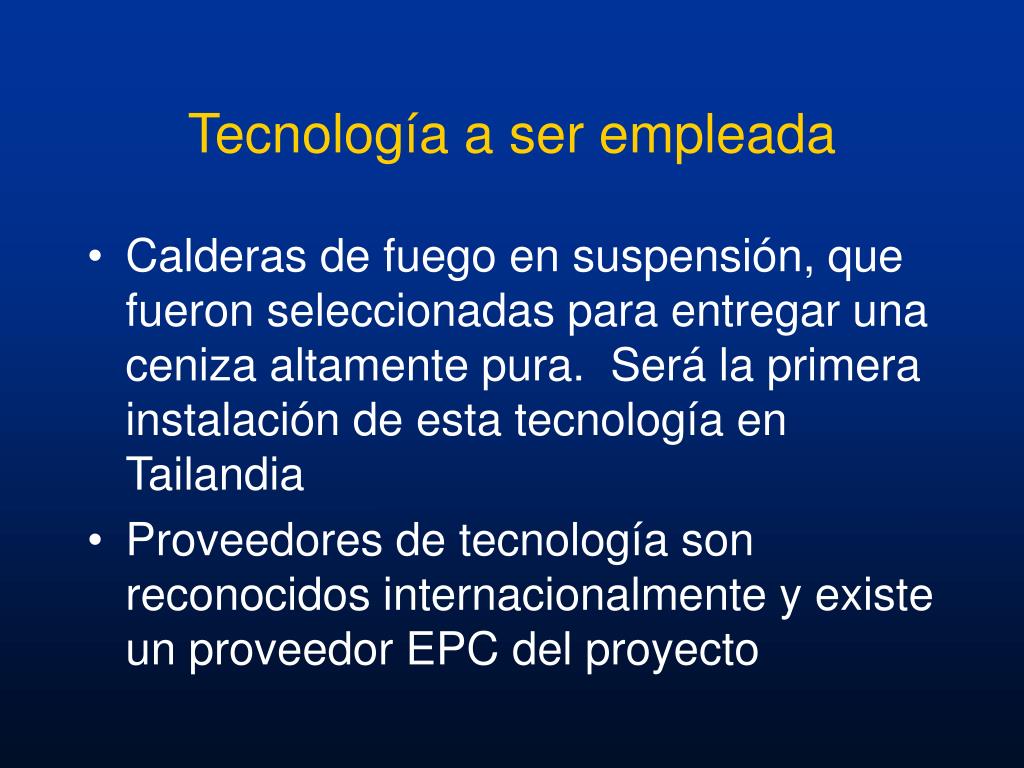 Tecnología a ser empleada

• Calderas de fuego en suspensión, que fueron seleccionadas para entregar una ceniza altamente pura. Será la primera instalación de esta tecnología en Tailandia

• Proveedores de tecnología son reconocidos internacionalmente y existe un proveedor EPC del proyecto